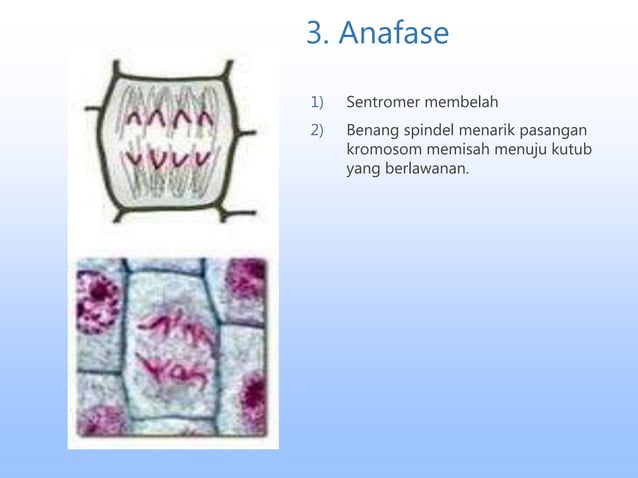 3. Anafase

1) Sentromer membelah

2) Benang spindel menarik pasangan kromosom memisah menuju kutub yang berlawanan.